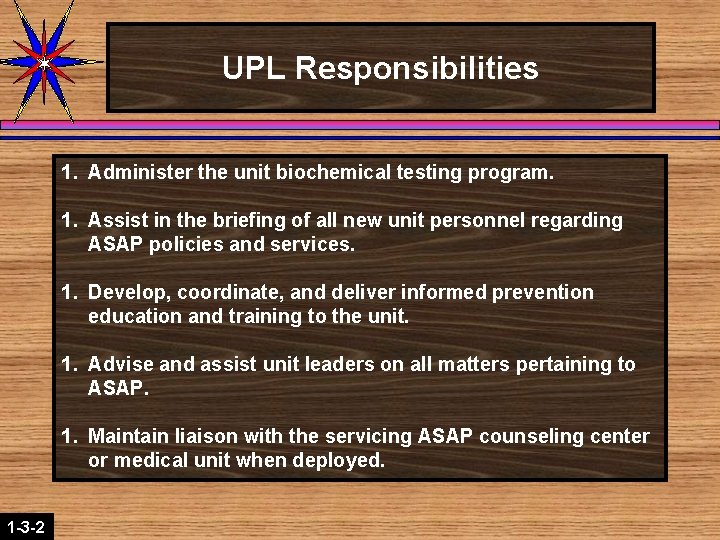 UPL Responsibilities

1. Administer the unit biochemical testing program.

1. Assist in the briefing of all new unit personnel regarding ASAP policies and services.

1. Develop, coordinate, and deliver informed prevention education and training to the unit.

1. Advise and assist unit leaders on all matters pertaining to ASAP.

1. Maintain liaison with the servicing ASAP counseling center or medical unit when deployed.

1-3-2